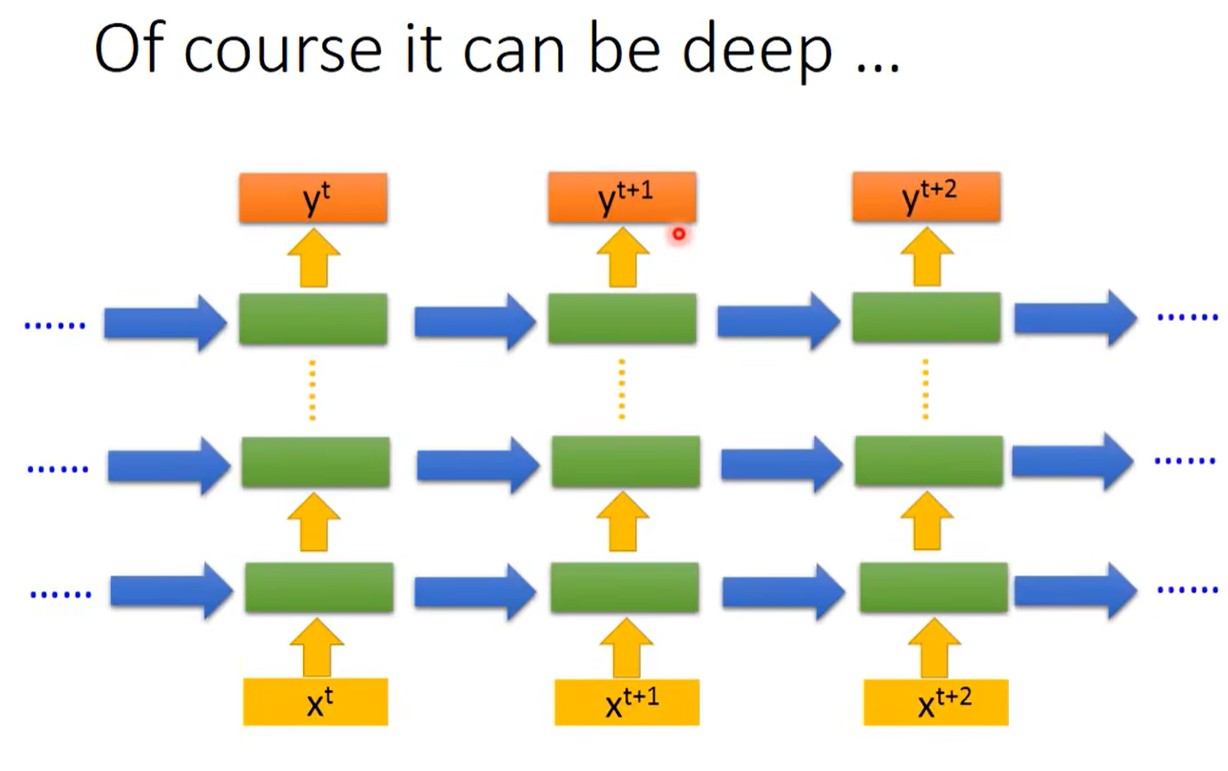 Of course it can be deep …

$y^t$ $y^{t+1}$ $y^{t+2}$

…… ……

…… ……

…… ……

$x^t$ $x^{t+1}$ $x^{t+2}$